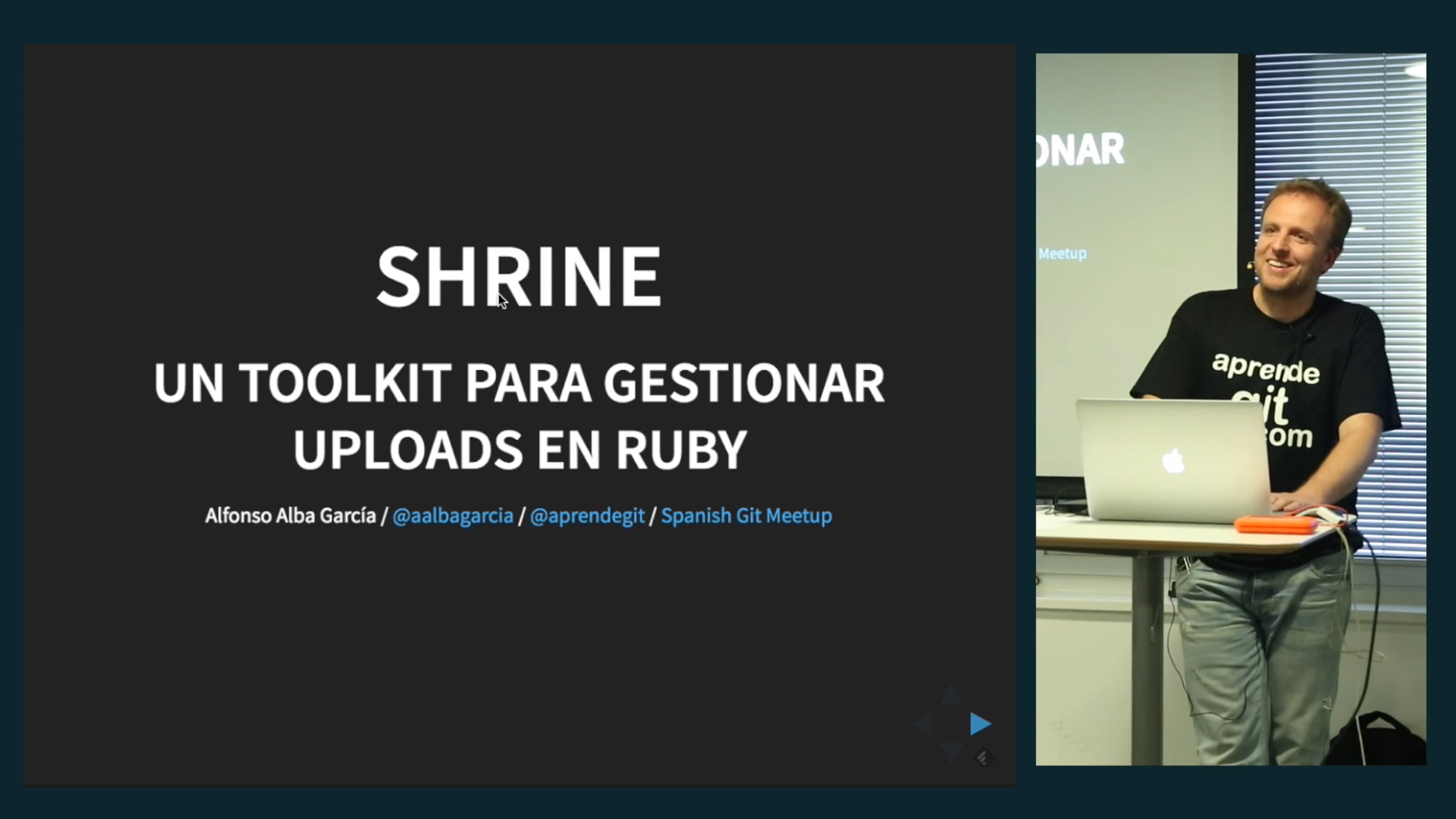 SHRINE

UN TOOLKIT PARA GESTIONAR UPLOADS EN RUBY

Alfonso Alba García / @aalbagarcia / @aprendegit / Spanish Git Meetup

ONAR

Meetup

aprende git .com